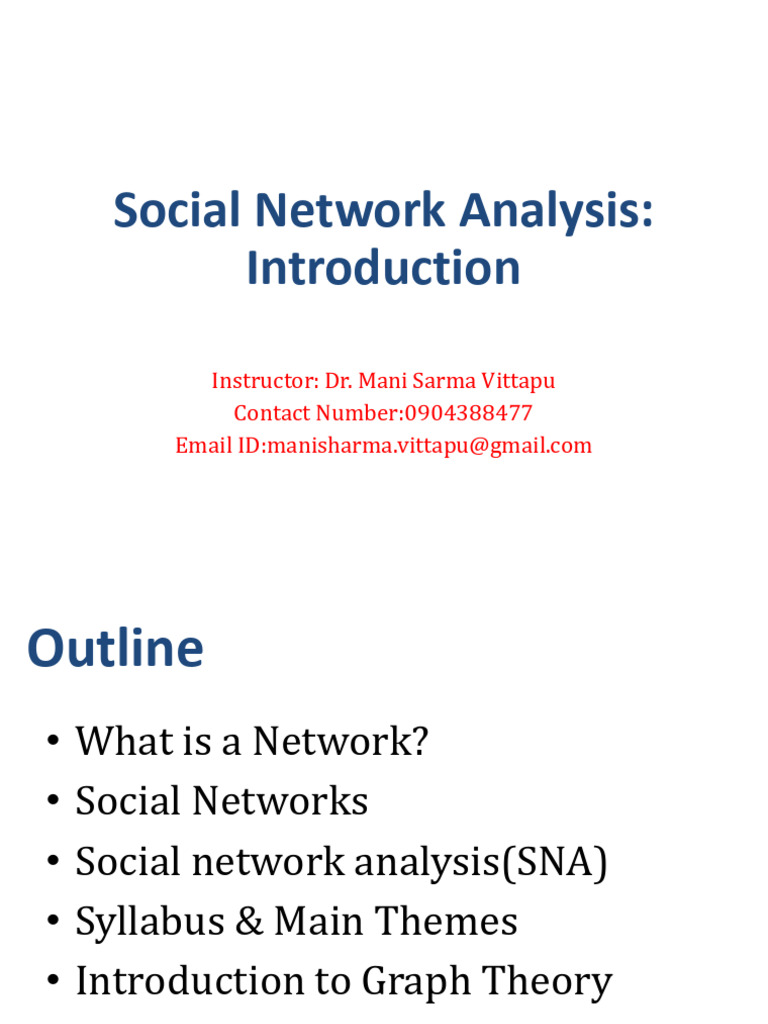 Social Network Analysis: Introduction

Instructor: Dr. Mani Sarma Vittapu
Contact Number:0904388477
Email ID:manisharma.vittapu@gmail.com

Outline

• What is a Network?
• Social Networks
• Social network analysis(SNA)
• Syllabus & Main Themes
• Introduction to Graph Theory